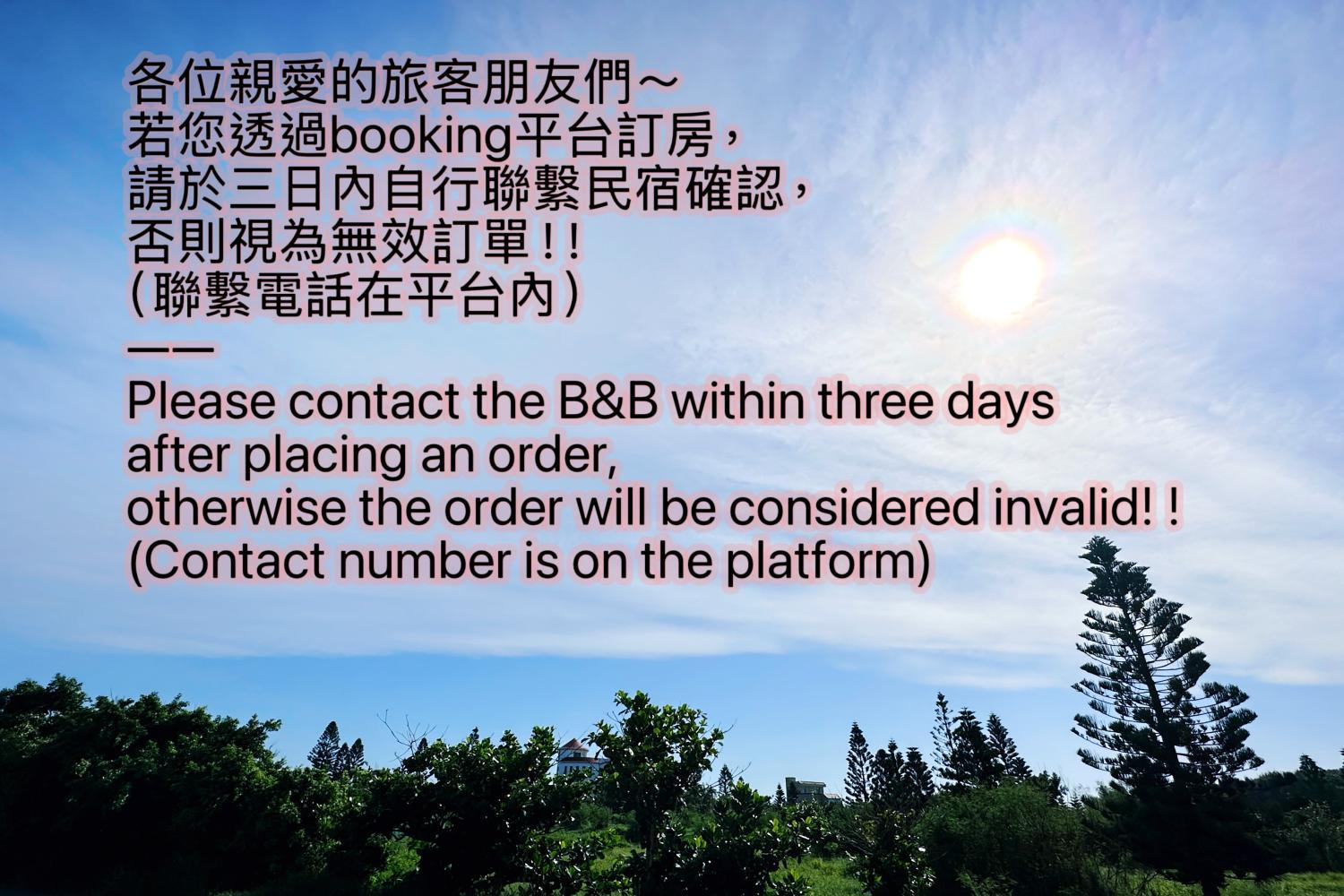 各位親愛的旅客朋友們～
若您透過booking平台訂房，
請於三日內自行聯繫民宿確認，
否則視為無效訂單！！
（聯繫電話在平台內）
——
Please contact the B&B within three days after placing an order,
otherwise the order will be considered invalid! !
(Contact number is on the platform)